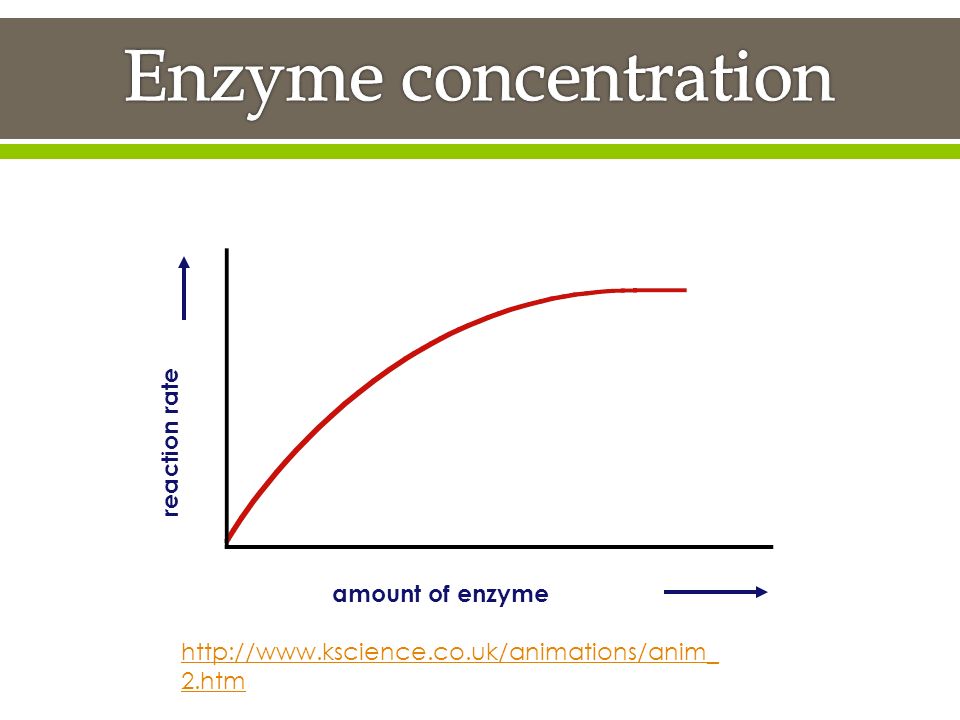 Enzyme concentration

reaction rate

amount of enzyme

http://www.kscience.co.uk/animations/anim_2.htm